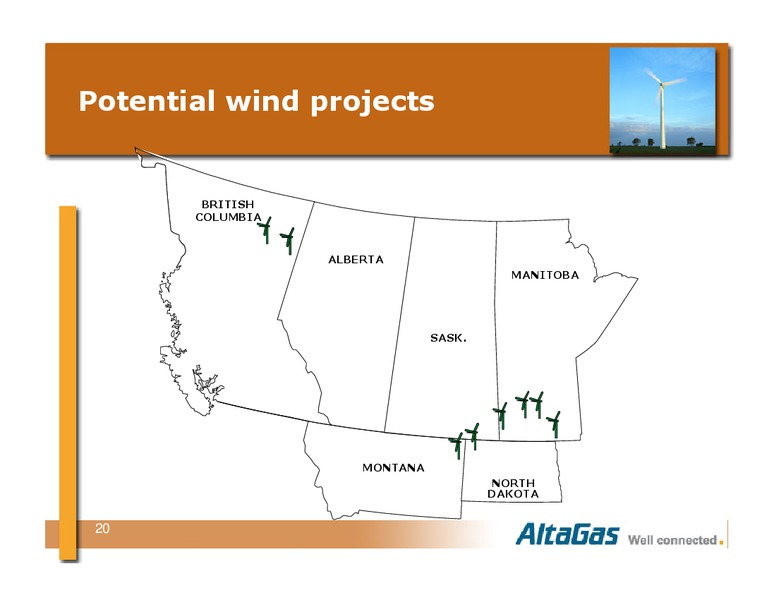 Potential wind projects

BRITISH COLUMBIA

ALBERTA

MANITOBA

SASK.

MONTANA

NORTH DAKOTA

20

AltaGas Well connected.